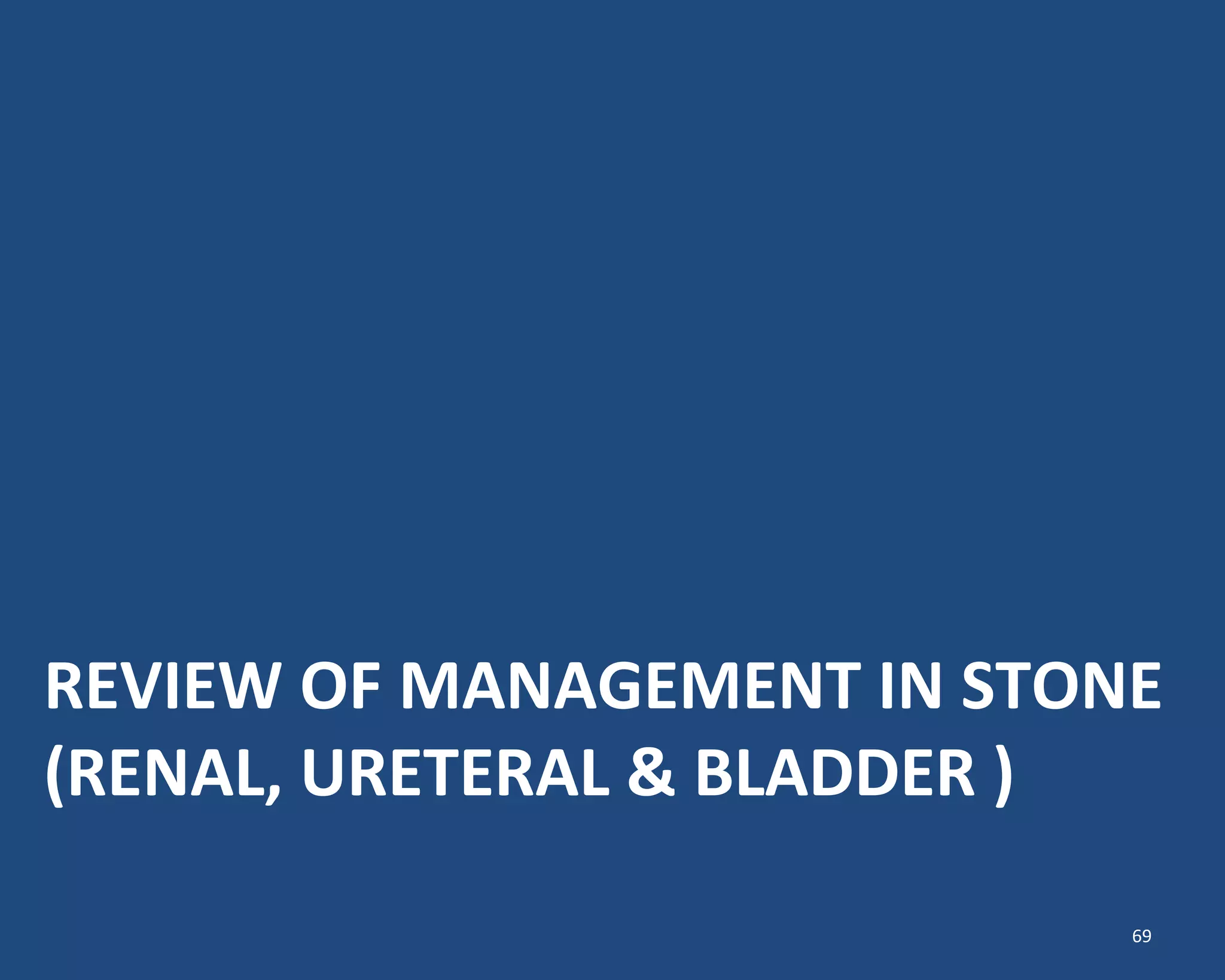 REVIEW OF MANAGEMENT IN STONE (RENAL, URETERAL & BLADDER )

69